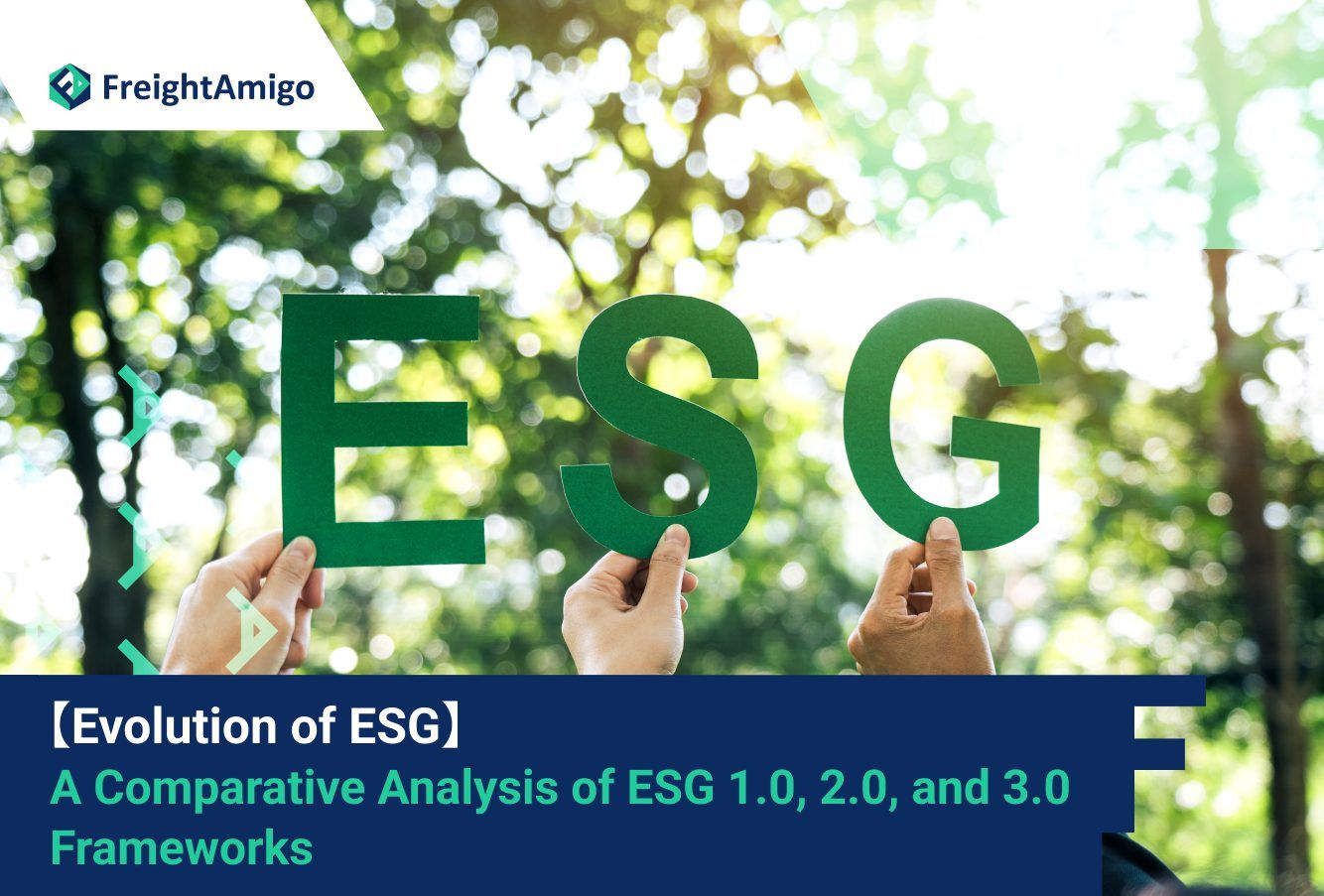 FreightAmigo

ESG

【Evolution of ESG】
A Comparative Analysis of ESG 1.0, 2.0, and 3.0 Frameworks